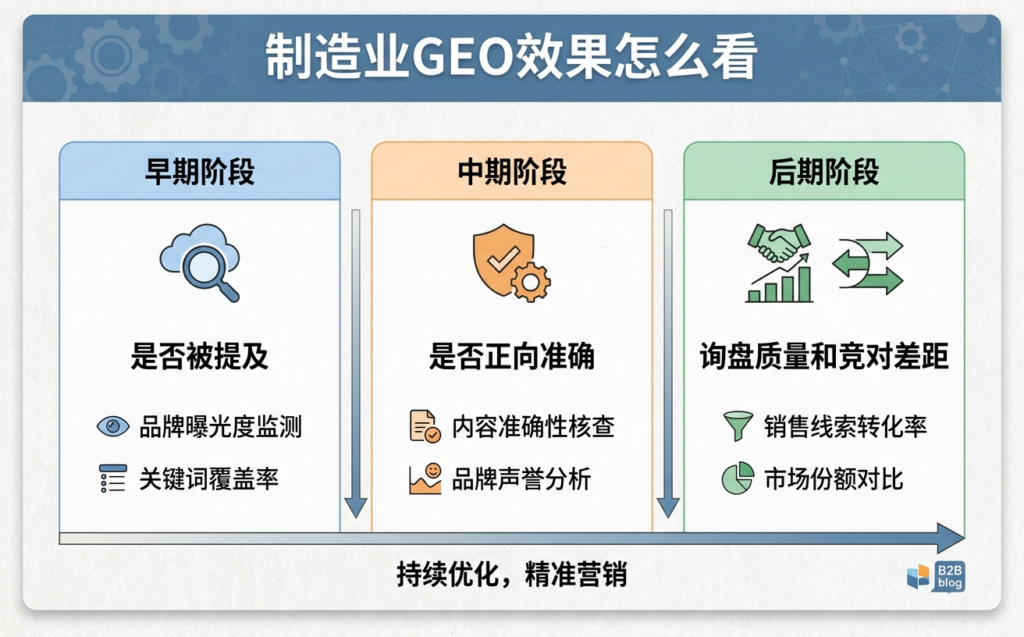 制造业GEO效果怎么看

早期阶段

是否被提及

品牌曝光度监测

关键词覆盖率

中期阶段

是否正向准确

内容准确性核查

品牌声誉分析

后期阶段

询盘质量和竞对差距

销售线索转化率

市场份额对比

持续优化，精准营销

B2B blog